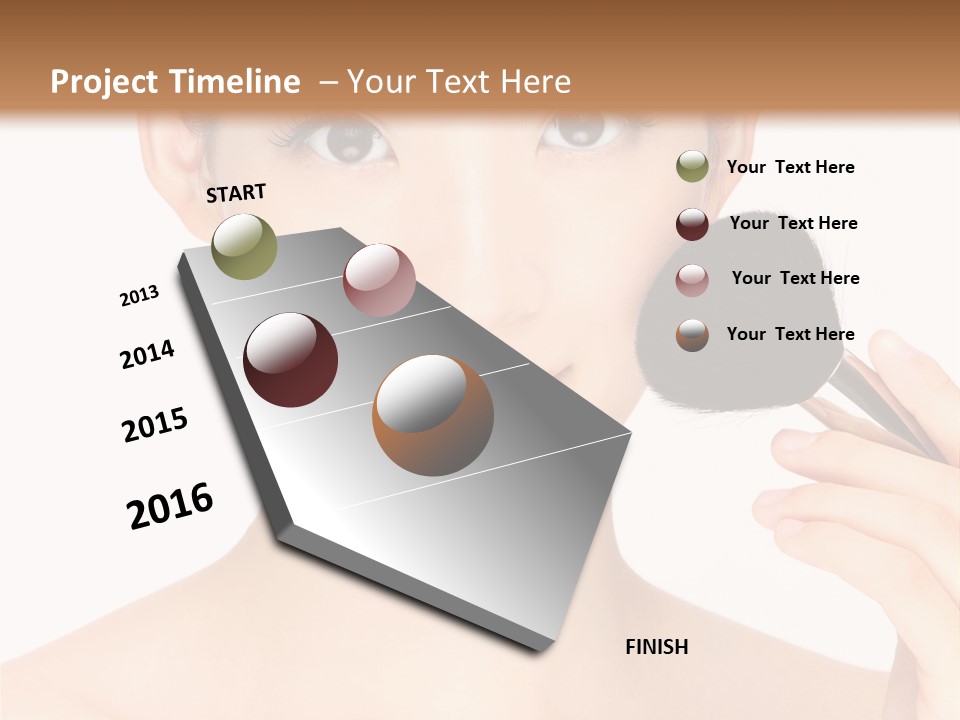 Project Timeline – Your Text Here

START

2013

2014

2015

2016

FINISH

Your Text Here

Your Text Here

Your Text Here

Your Text Here